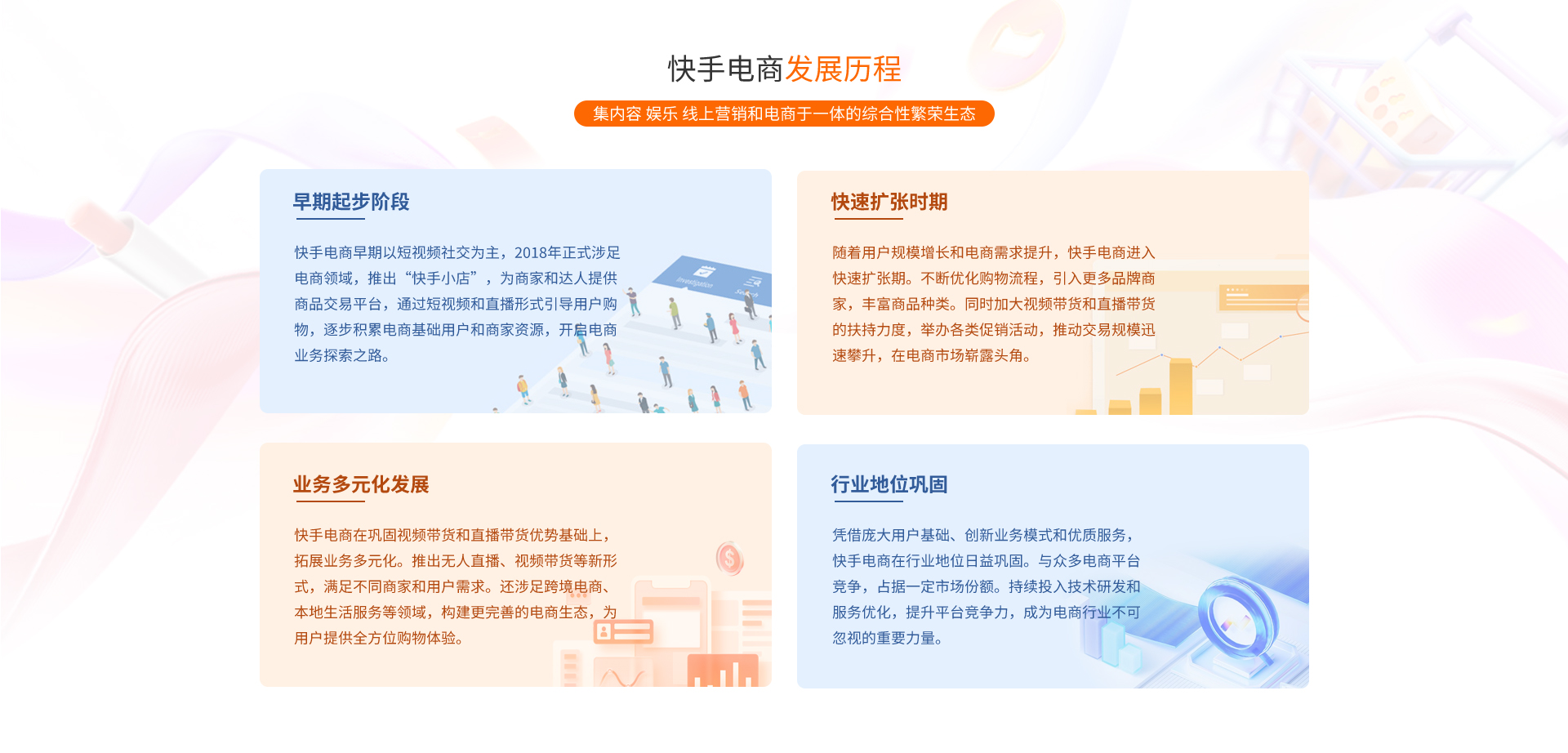 快手电商发展历程

集内容 娱乐 线上营销和电商于一体的综合性繁荣生态

早期起步阶段

快手电商早期以短视频社交为主，2018年正式涉足电商领域，推出“快手小店”，为商家和达人提供商品交易平台，通过短视频和直播形式引导用户购物，逐步积累电商基础用户和商家资源，开启电商业务探索之路。

快速扩张时期

随着用户规模增长和电商需求提升，快手电商进入快速扩张期。不断优化购物流程，引入更多品牌商家，丰富商品种类。同时加大视频带货和直播带货的扶持力度，举办各类促销活动，推动交易规模迅速攀升，在电商市场崭露头角。

业务多元化发展

快手电商在巩固视频带货和直播带货优势基础上，拓展业务多元化。推出无人直播、视频带货等新形式，满足不同商家和用户需求。还涉足跨境电商、本地生活服务等领域，构建更完善的电商生态，为用户提供全方位购物体验。

行业地位巩固

凭借庞大用户基础、创新业务模式和优质服务，快手电商在行业地位日益巩固。与众多电商平台竞争，占据一定市场份额。持续投入技术研发和服务优化，提升平台竞争力，成为电商行业不可忽视的重要力量。